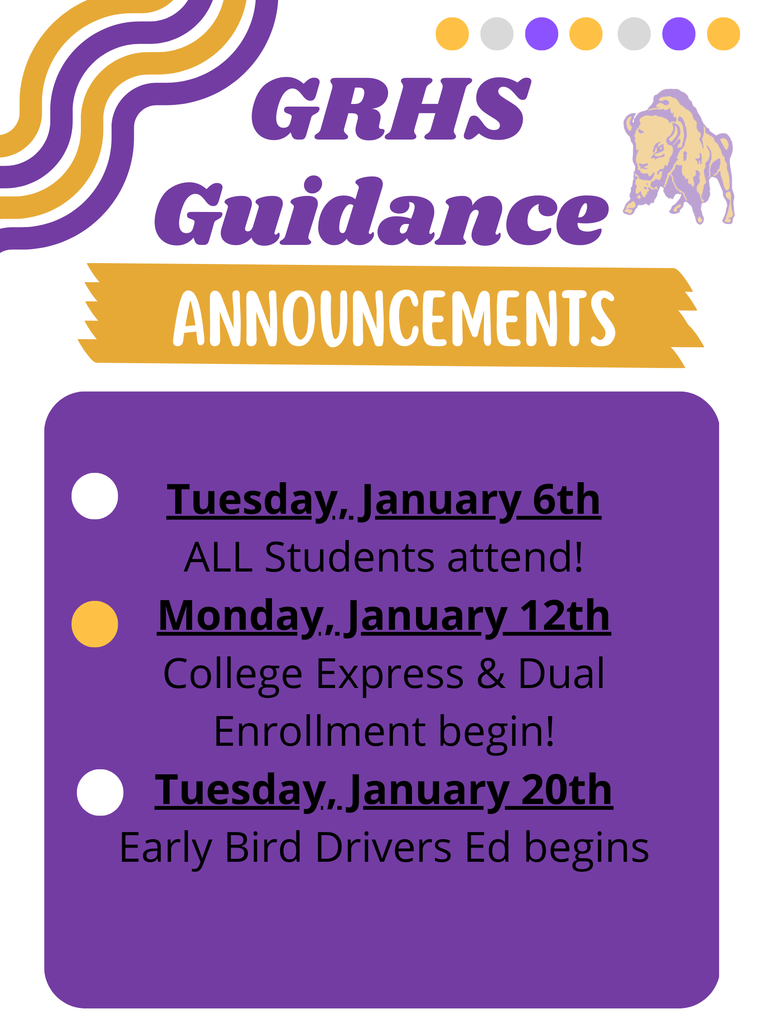 GRHS Guidance

ANNOUNCEMENTS

Tuesday, January 6th
ALL Students attend!

Monday, January 12th
College Express & Dual Enrollment begin!

Tuesday, January 20th
Early Bird Drivers Ed begins